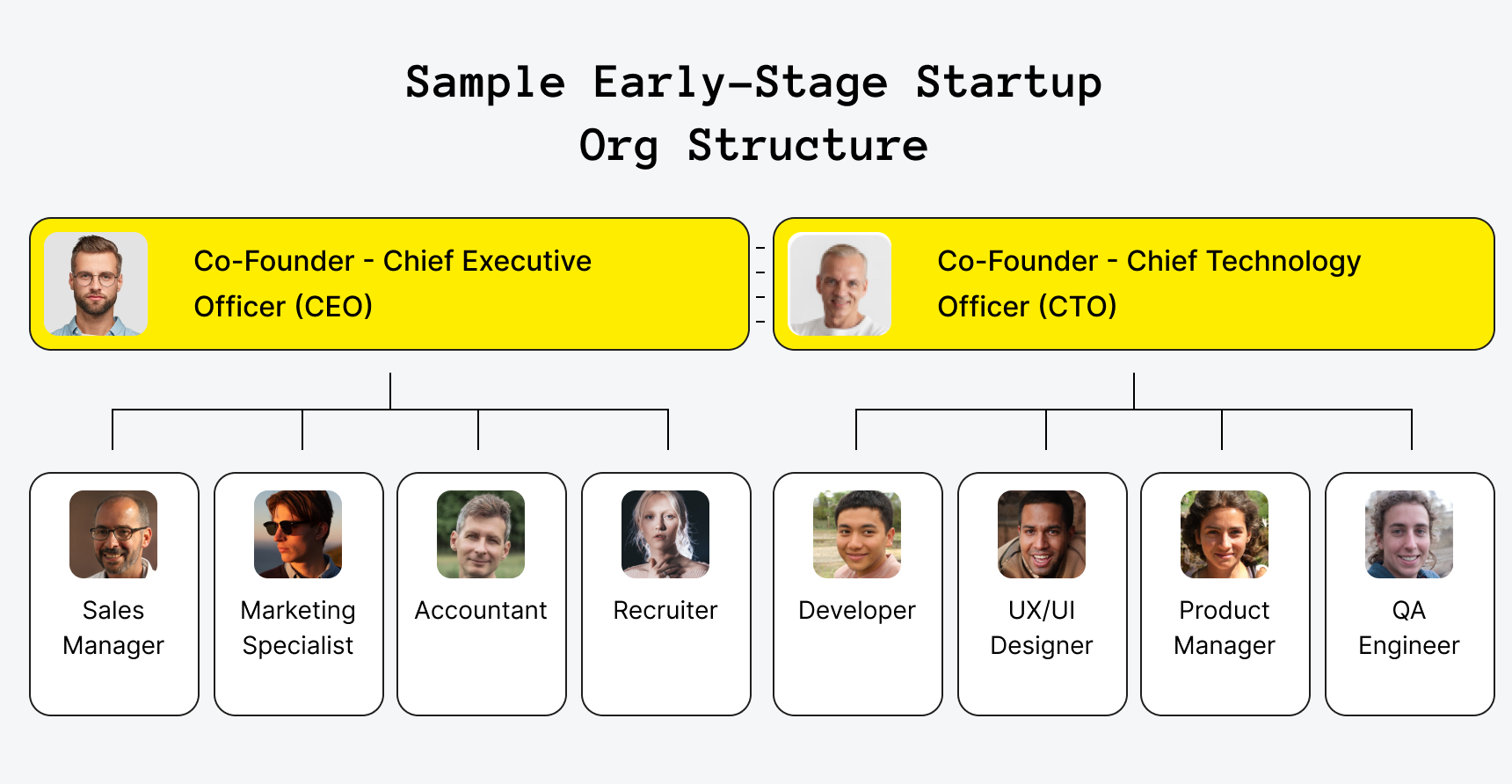 Sample Early-Stage Startup
Org Structure

Co-Founder - Chief Executive Officer (CEO)

Co-Founder - Chief Technology Officer (CTO)

Sales Manager

Marketing Specialist

Accountant

Recruiter

Developer

UX/UI Designer

Product Manager

QA Engineer